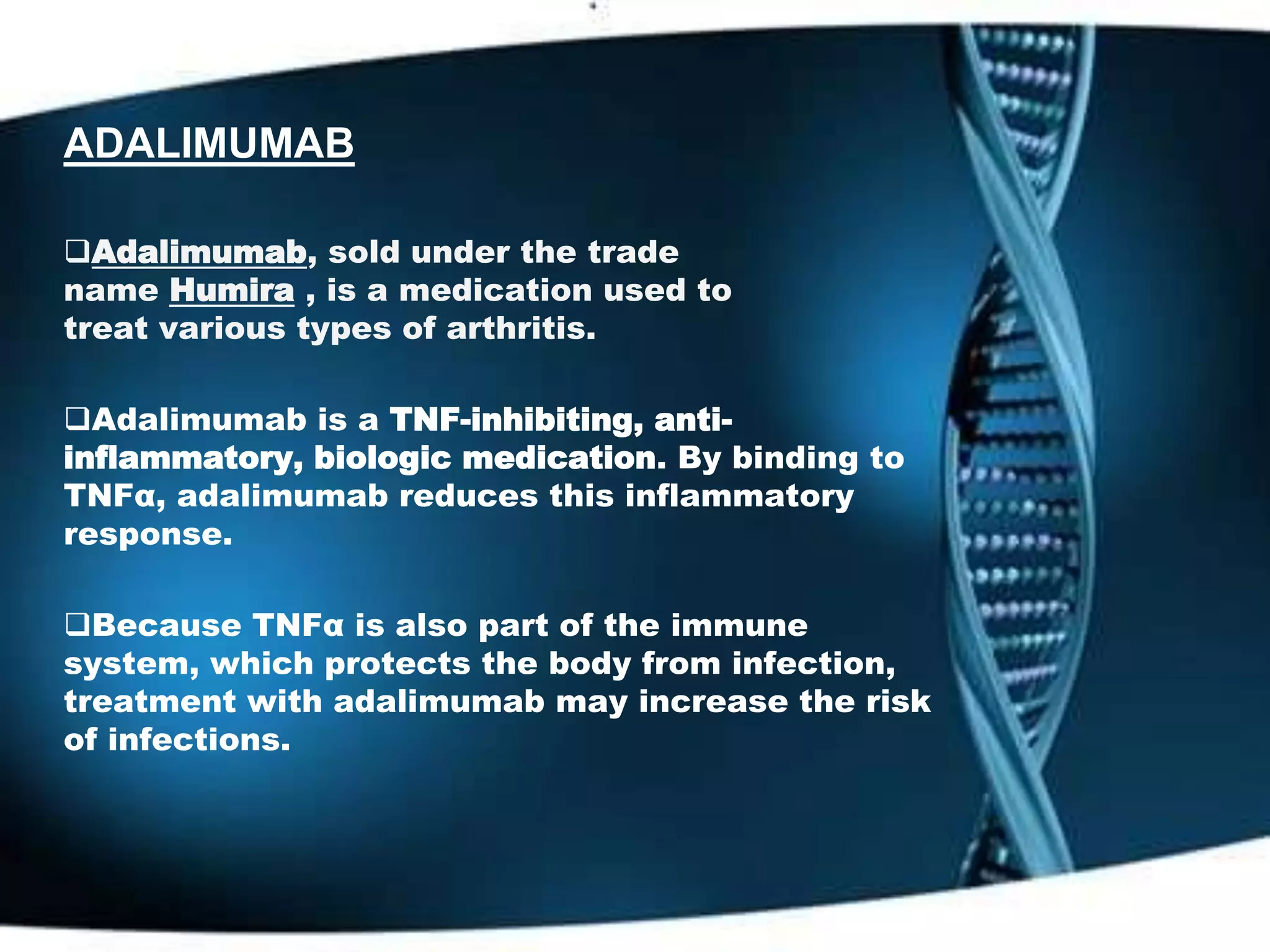 ADALIMUMAB

❑Adalimumab, sold under the trade name Humira , is a medication used to treat various types of arthritis.

❑Adalimumab is a TNF-inhibiting, anti-inflammatory, biologic medication. By binding to TNFα, adalimumab reduces this inflammatory response.

❑Because TNFα is also part of the immune system, which protects the body from infection, treatment with adalimumab may increase the risk of infections.